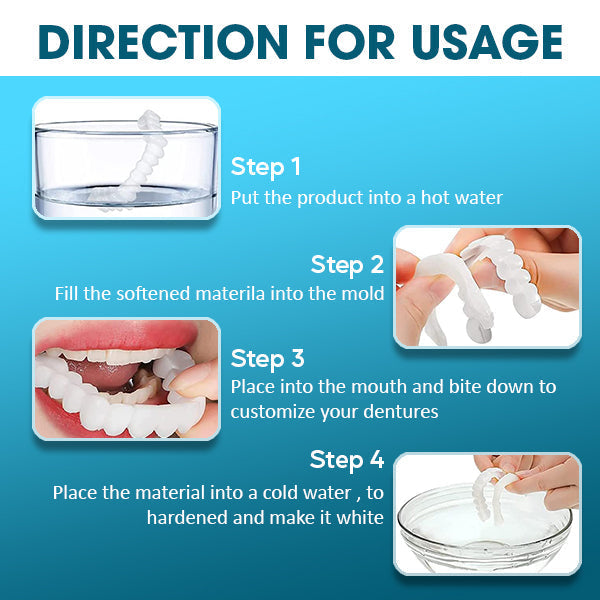 DIRECTION FOR USAGE

Step 1
Put the product into a hot water

Step 2
Fill the softened materila into the mold

Step 3
Place into the mouth and bite down to customize your dentures

Step 4
Place the material into a cold water , to hardened and make it white